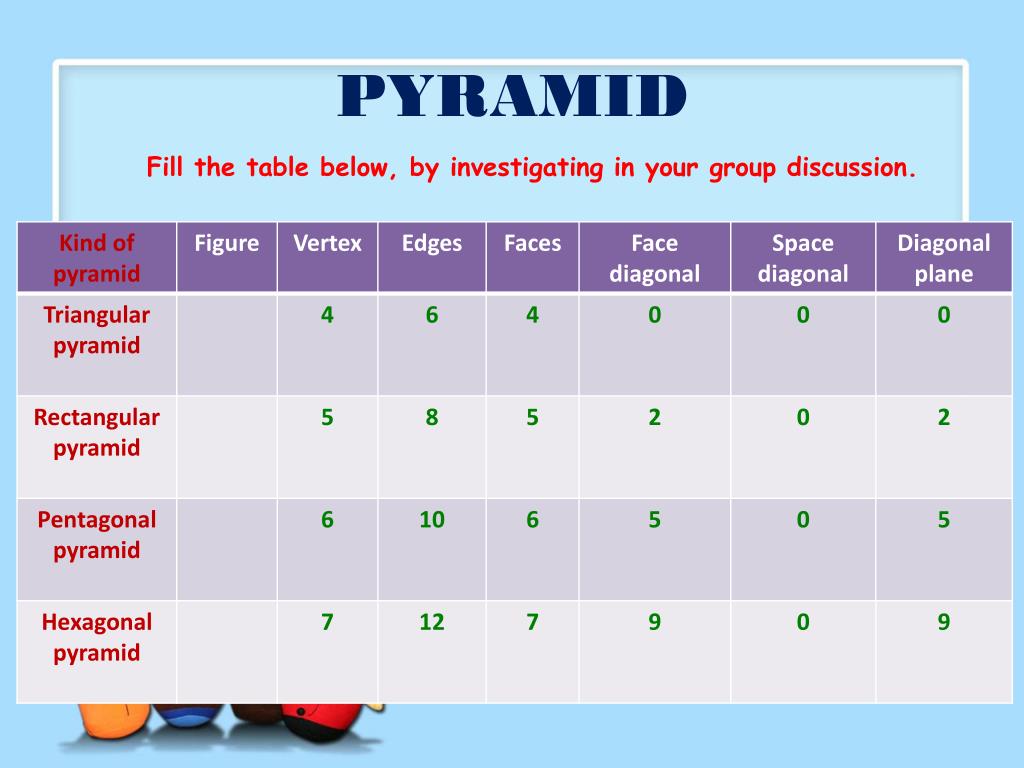 PYRAMID

Fill the table below, by investigating in your group discussion.

| Kind of pyramid | Figure | Vertex | Edges | Faces | Face diagonal | Space diagonal | Diagonal plane |
|---|---|---|---|---|---|---|---|
| Triangular pyramid | | 4 | 6 | 4 | 0 | 0 | 0 |
| Rectangular pyramid | | 5 | 8 | 5 | 2 | 0 | 2 |
| Pentagonal pyramid | | 6 | 10 | 6 | 5 | 0 | 5 |
| Hexagonal pyramid | | 7 | 12 | 7 | 9 | 0 | 9 |